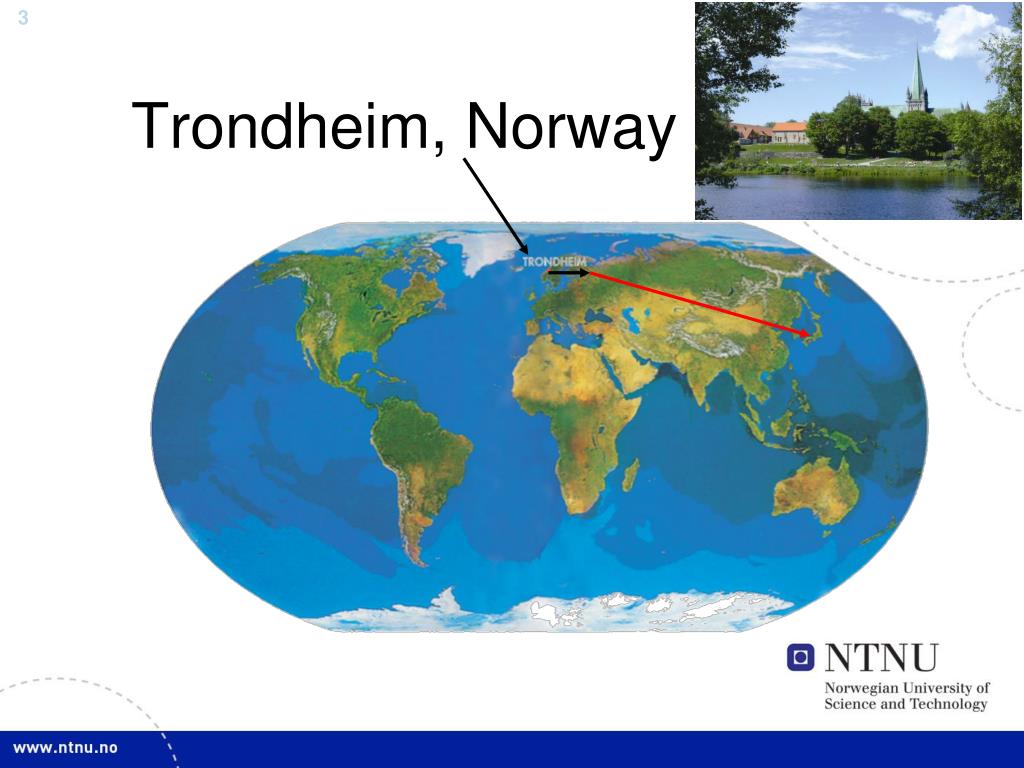 3

Trondheim, Norway

TRONDHEIM

NTNU
Norwegian University of Science and Technology

www.ntnu.no